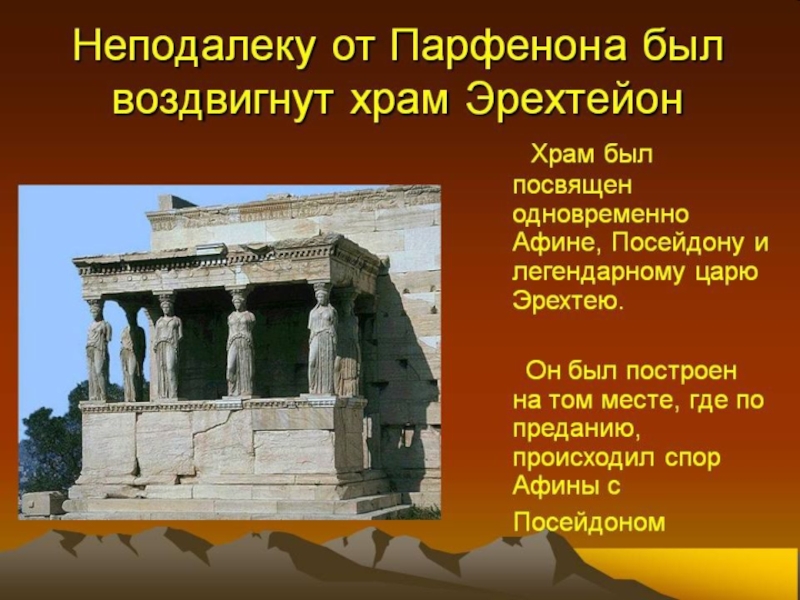 Неподалеку от Парфенона был воздвигнут храм Эрехтейон

Храм был посвящен одновременно Афине, Посейдону и легендарному царю Эрехтею.

Он был построен на том месте, где по преданию, происходил спор Афины с Посейдоном